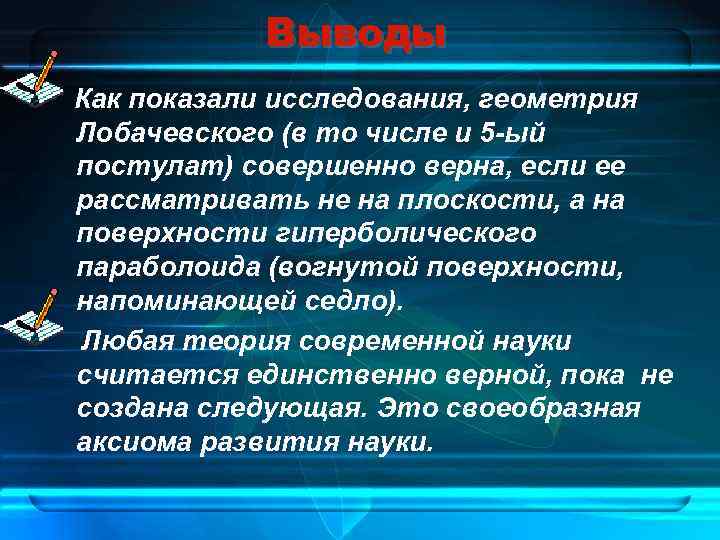 Выводы

Как показали исследования, геометрия Лобачевского (в то числе и 5-ый постулат) совершенно верна, если ее рассматривать не на плоскости, а на поверхности гиперболического параболоида (вогнутой поверхности, напоминающей седло).

Любая теория современной науки считается единственно верной, пока не создана следующая. Это своеобразная аксиома развития науки.